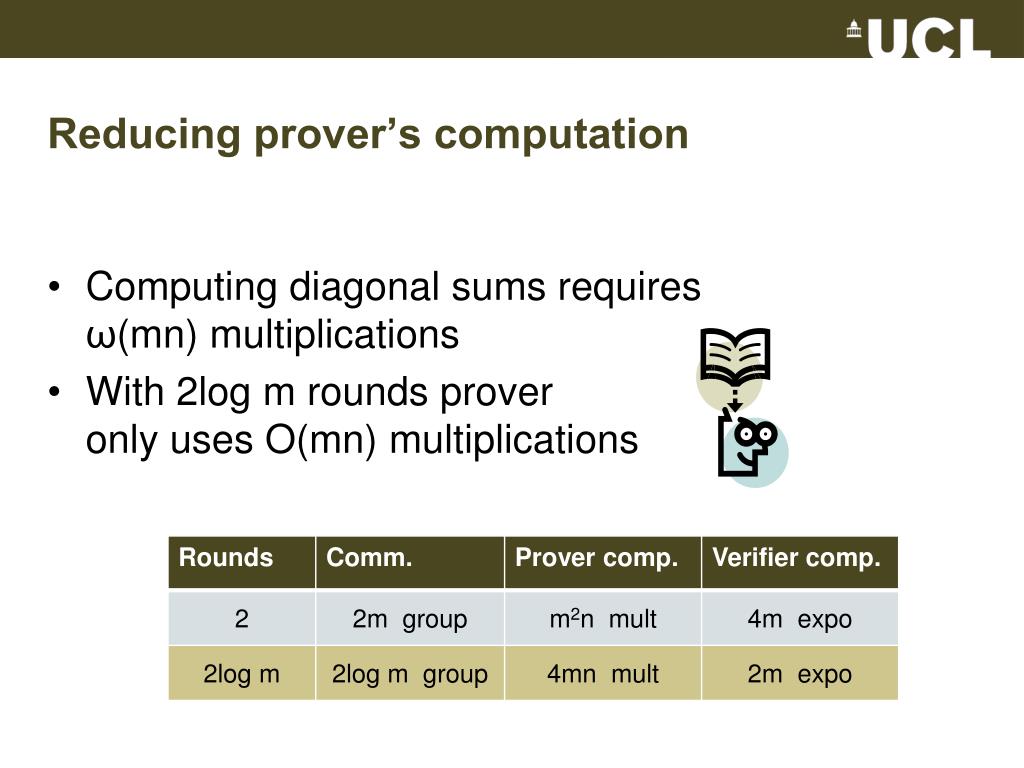 UCL

Reducing prover’s computation

• Computing diagonal sums requires ω(mn) multiplications
• With 2log m rounds prover only uses O(mn) multiplications

| Rounds | Comm. | Prover comp. | Verifier comp. |
|---|---|---|---|
| 2 | 2m group | $m^2n$ mult | 4m expo |
| 2log m | 2log m group | 4mn mult | 2m expo |